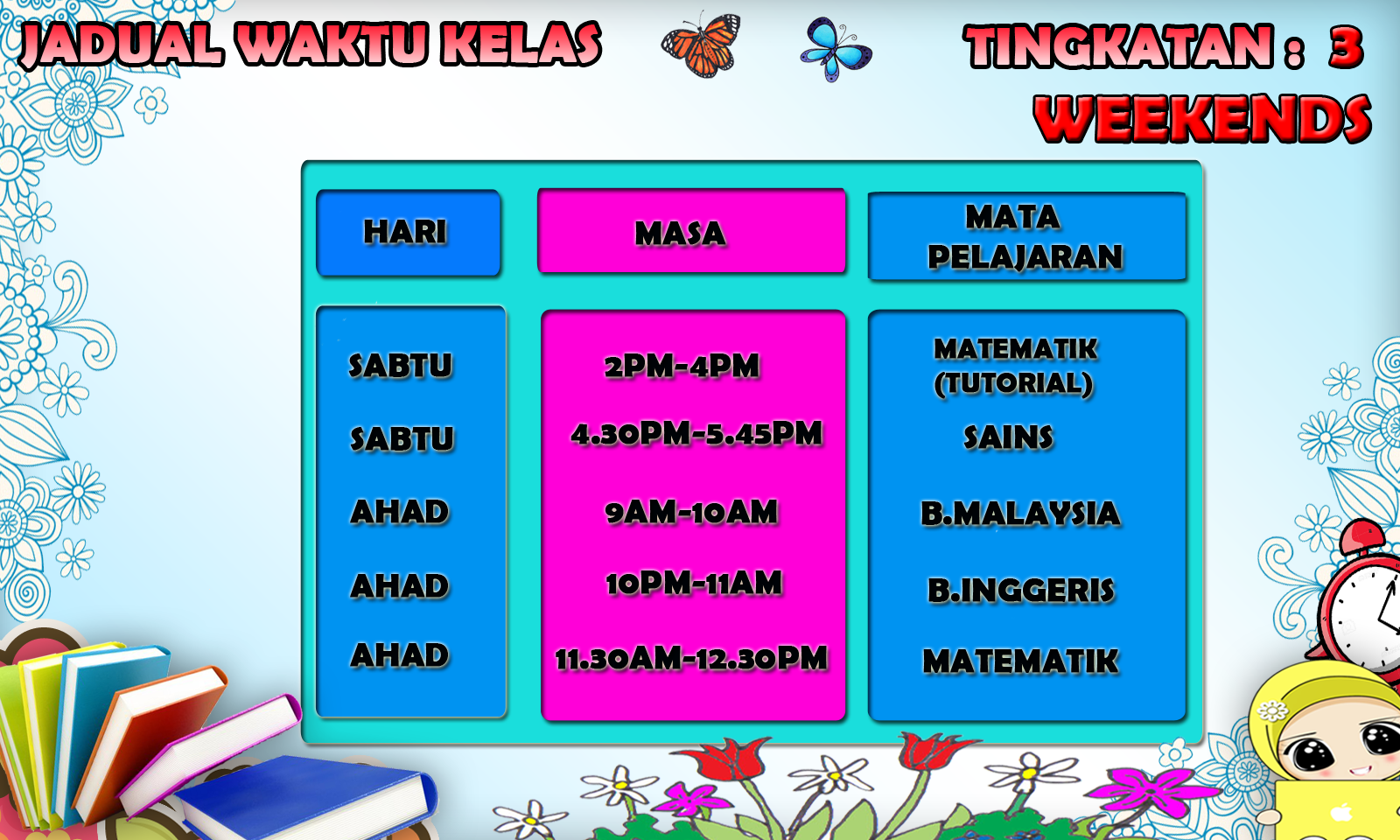 JADUAL WAKTU KELAS

TINGKATAN : 3
WEEKENDS

| HARI | MASA | MATA PELAJARAN |
|---|---|---|
| SABTU | 2PM-4PM | MATEMATIK (TUTORIAL) |
| SABTU | 4.30PM-5.45PM | SAINS |
| AHAD | 9AM-10AM | B.MALAYSIA |
| AHAD | 10PM-11AM | B.INGGERIS |
| AHAD | 11.30AM-12.30PM | MATEMATIK |